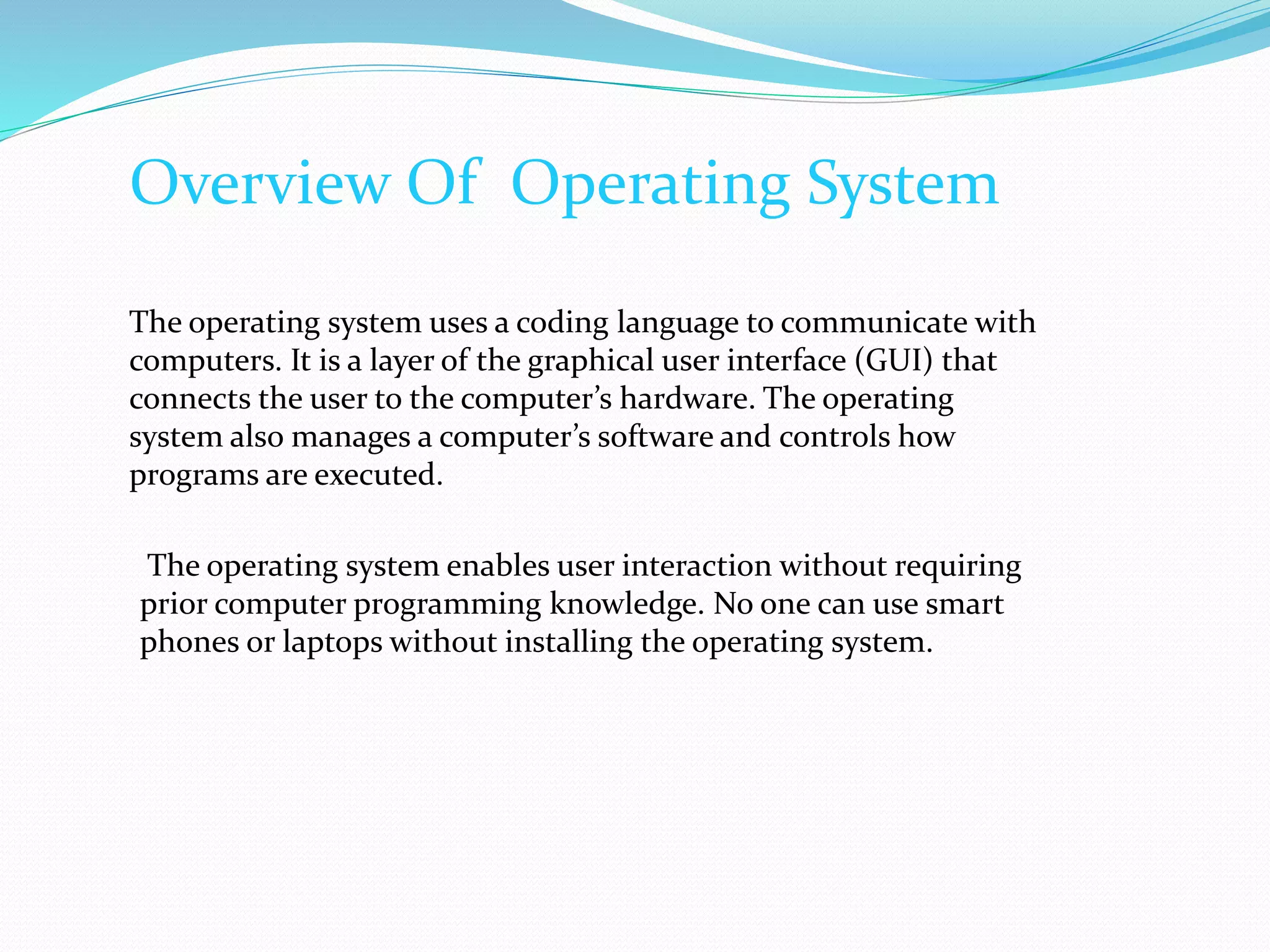 Overview Of Operating System

The operating system uses a coding language to communicate with computers. It is a layer of the graphical user interface (GUI) that connects the user to the computer’s hardware. The operating system also manages a computer’s software and controls how programs are executed.

The operating system enables user interaction without requiring prior computer programming knowledge. No one can use smart phones or laptops without installing the operating system.